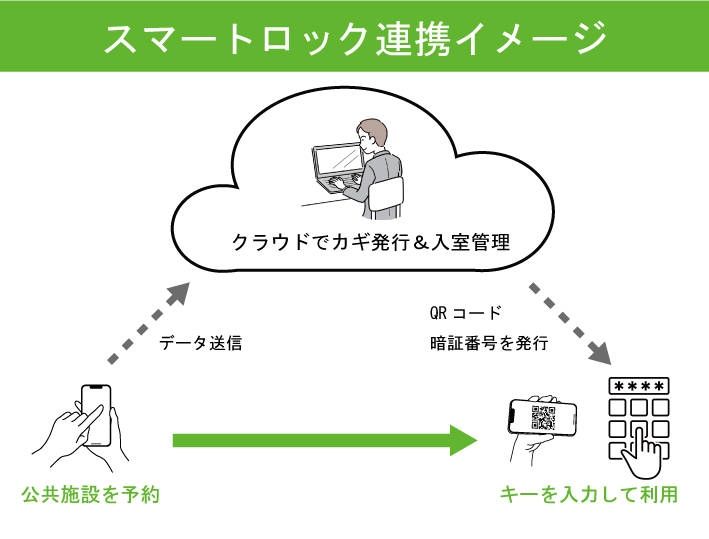 スマートロック連携イメージ

クラウドでカギ発行＆入室管理

データ送信

QR コード
暗証番号を発行

****

公共施設を予約

キーを入力して利用